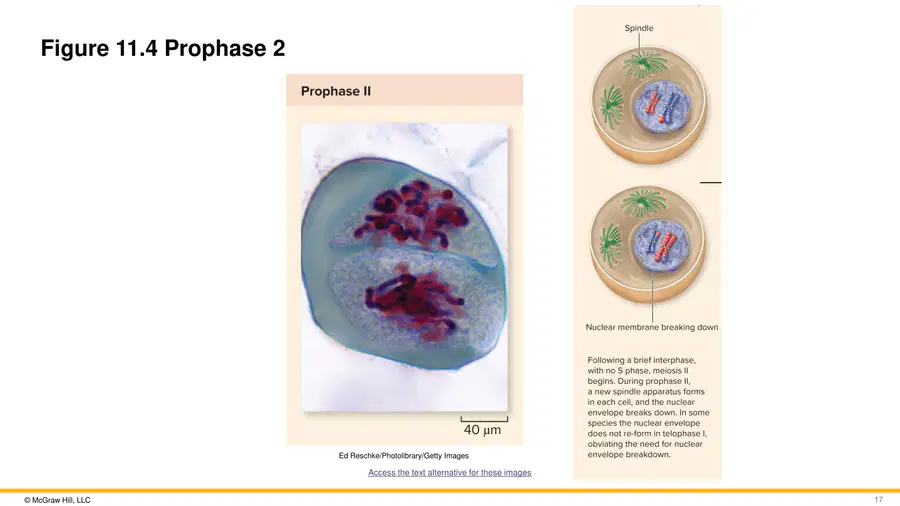 Figure 11.4 Prophase 2

Prophase II

40 µm

Ed Reschke/Photolibrary/Getty Images

Access the text alternative for these images

Spindle

Nuclear membrane breaking down

Following a brief interphase, with no S phase, meiosis II begins. During prophase II, a new spindle apparatus forms in each cell, and the nuclear envelope breaks down. In some species the nuclear envelope does not re-form in telophase I, obviating the need for nuclear envelope breakdown.

© McGraw Hill, LLC

17